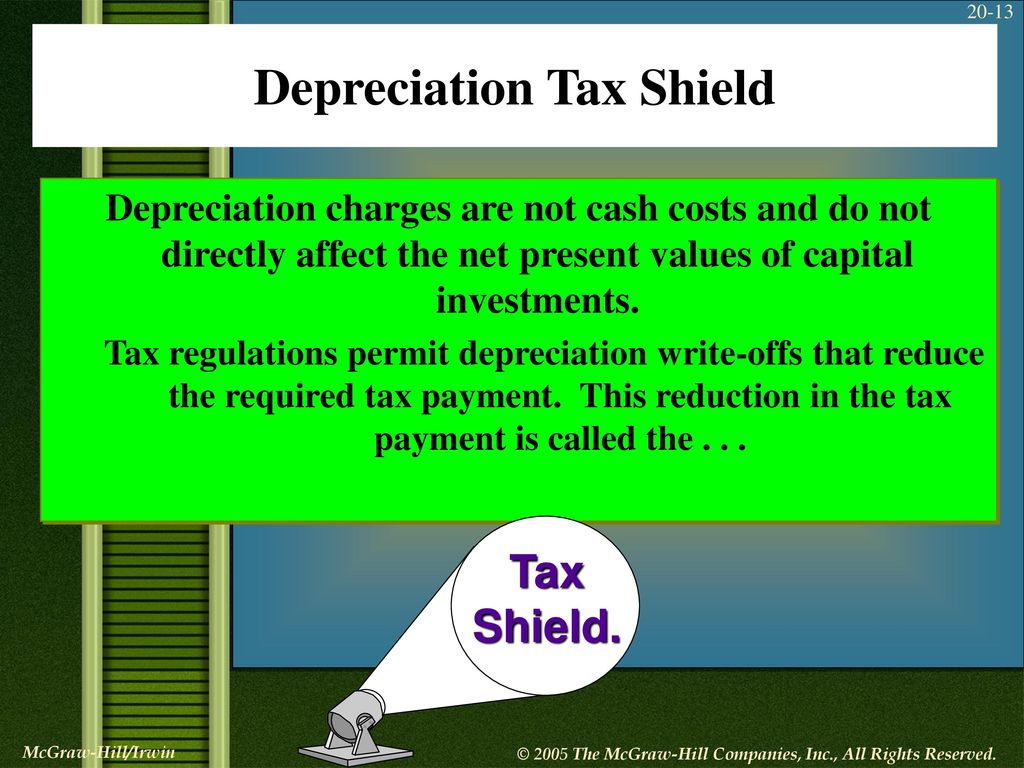 20-13

Depreciation Tax Shield

Depreciation charges are not cash costs and do not directly affect the net present values of capital investments.

Tax regulations permit depreciation write-offs that reduce the required tax payment. This reduction in the tax payment is called the . . .

Tax Shield.

McGraw-Hill/Irwin

© 2005 The McGraw-Hill Companies, Inc., All Rights Reserved.